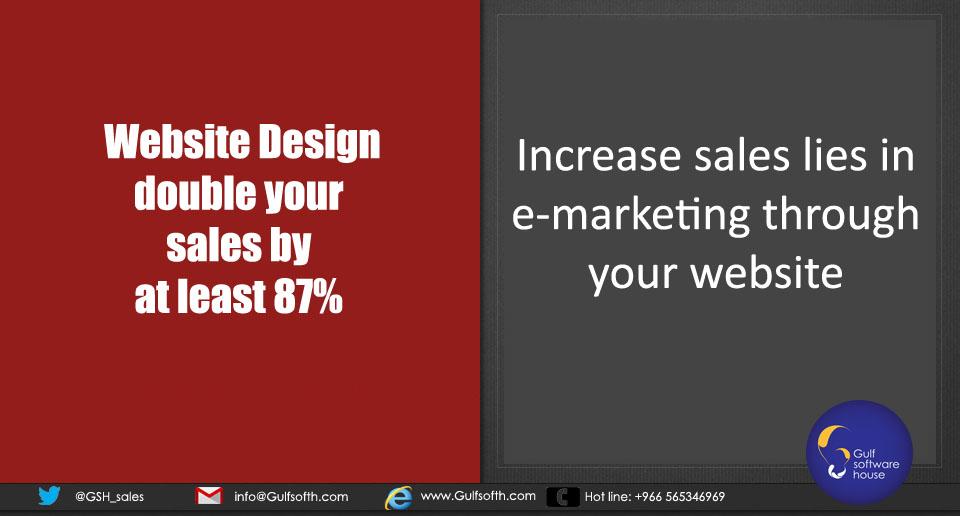 Website Design double your sales by at least 87%

Increase sales lies in e-marketing through your website

Gulf software house

@GSH_sales info@Gulfsofth.com www.Gulfsofth.com Hot line: +966 565346969